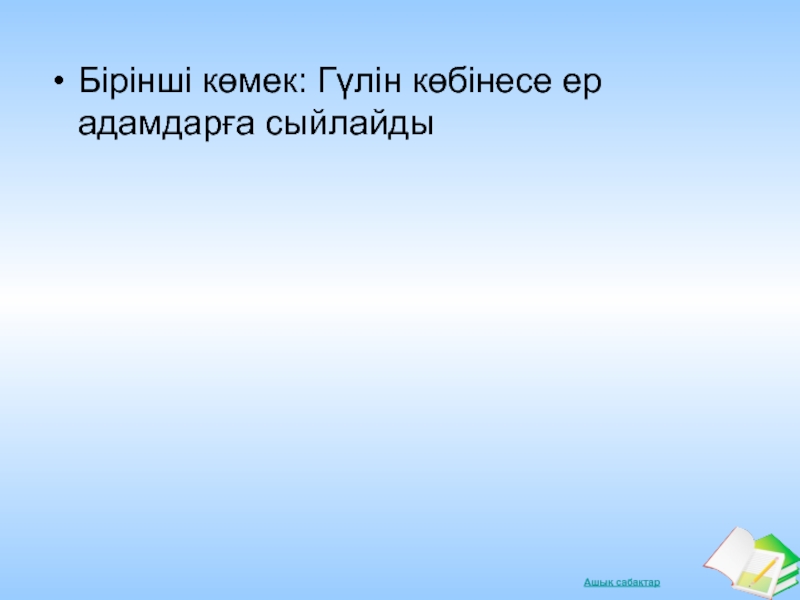 • Бірінші көмек: Гүлін көбінесе ер адамдарға сыйлайды

Ашық сабақтар